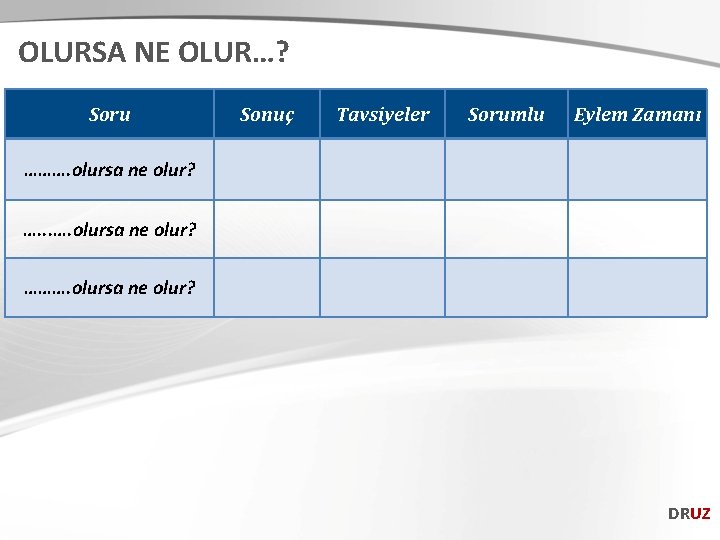 OLURSA NE OLUR…?

| Soru | Sonuç | Tavsiyeler | Sorumlu | Eylem Zamanı |
|---|---|---|---|---|
| ……….olursa ne olur? | | | | |
| ……….olursa ne olur? | | | | |
| ……….olursa ne olur? | | | | |

DRUZ